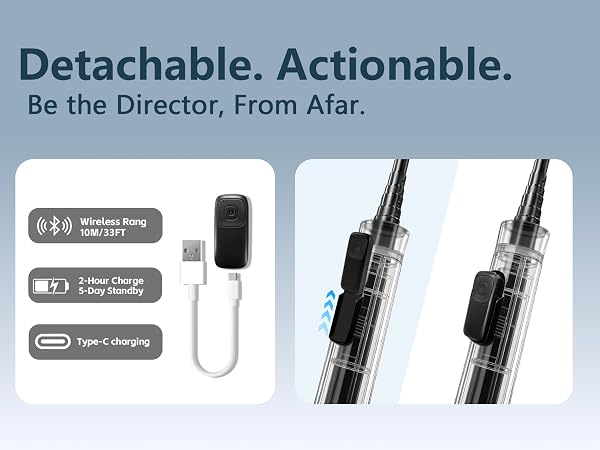 Detachable. Actionable.
Be the Director, From Afar.

Wireless Rang 10M/33FT

2-Hour Charge 5-Day Standby

Type-C charging